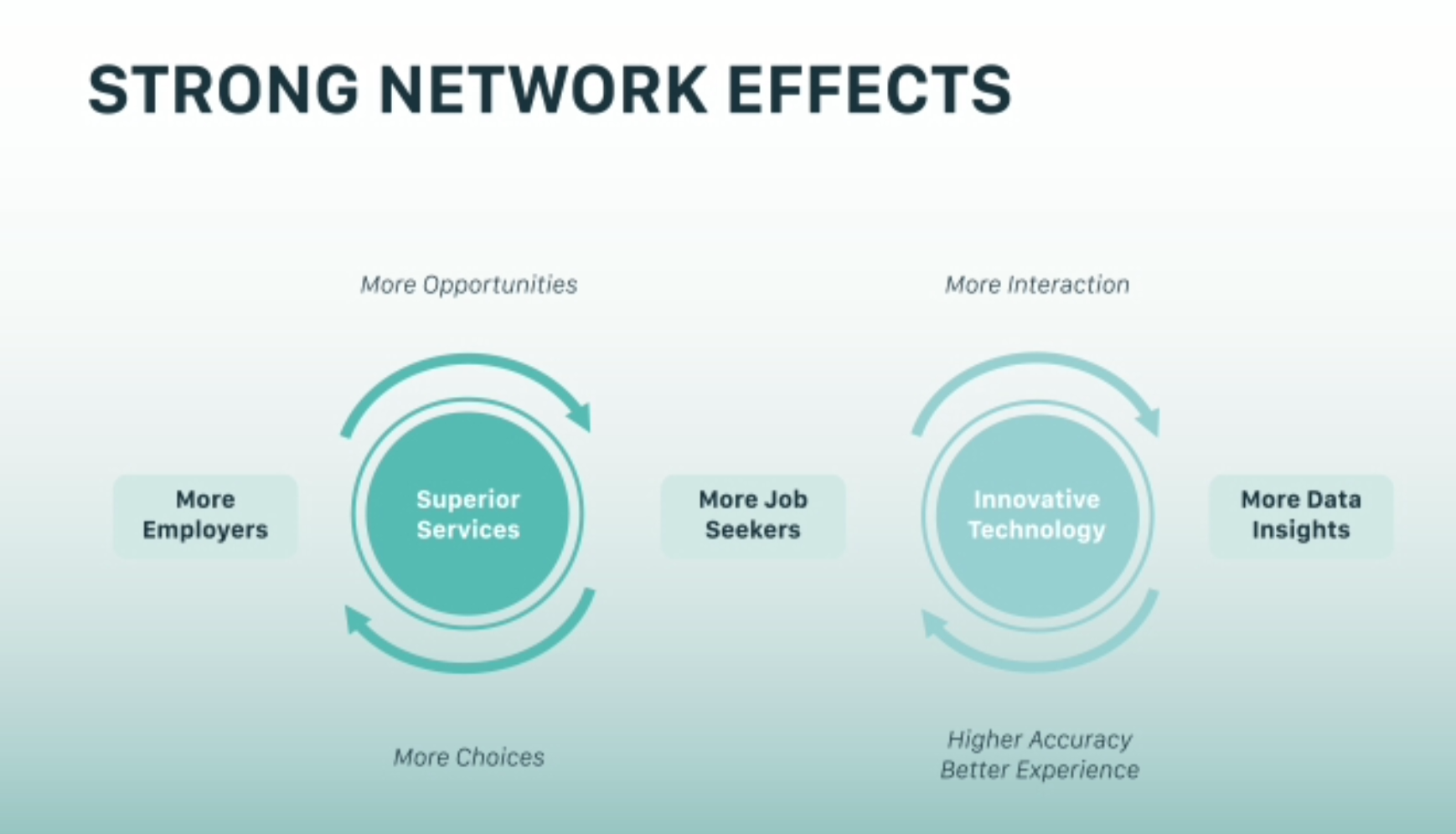 STRONG NETWORK EFFECTS

More Opportunities

More Interaction

More Employers

Superior Services

More Job Seekers

Innovative Technology

More Data Insights

More Choices

Higher Accuracy
Better Experience